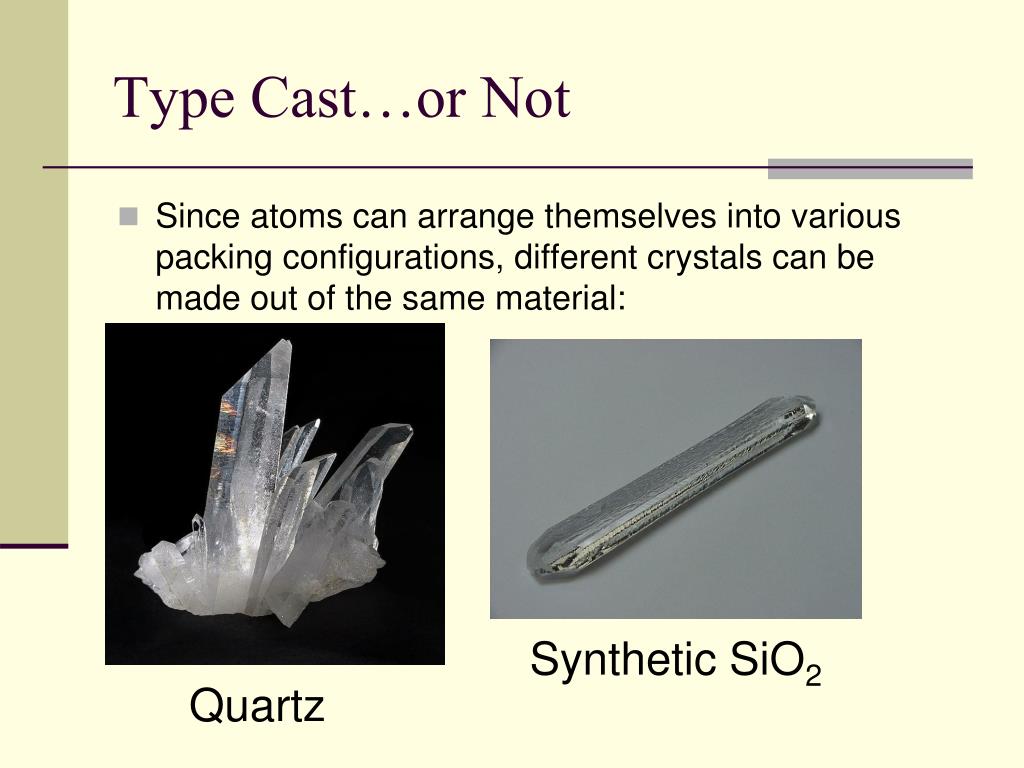 Type Cast…or Not

Since atoms can arrange themselves into various packing configurations, different crystals can be made out of the same material:

Quartz

Synthetic $SiO_2$